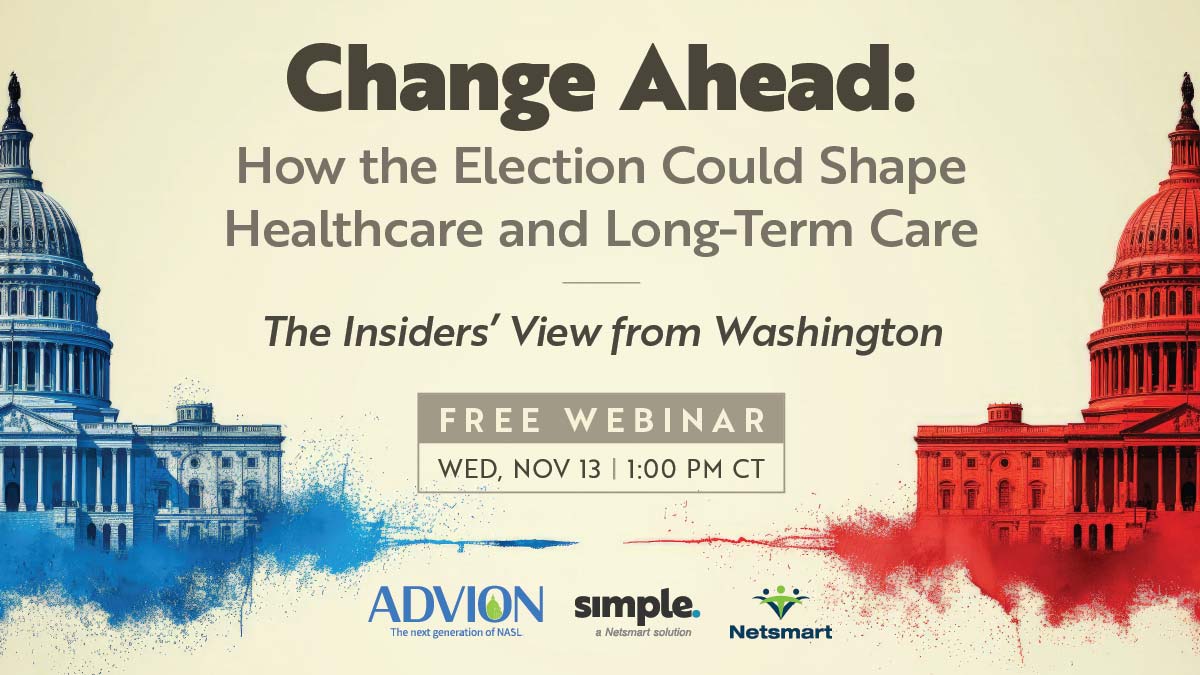 Change Ahead:
How the Election Could Shape Healthcare and Long-Term Care

The Insiders' View from Washington

FREE WEBINAR
WED, NOV 13 | 1:00 PM CT

ADVION
The next generation of NASL

simple.
a Netsmart solution

Netsmart